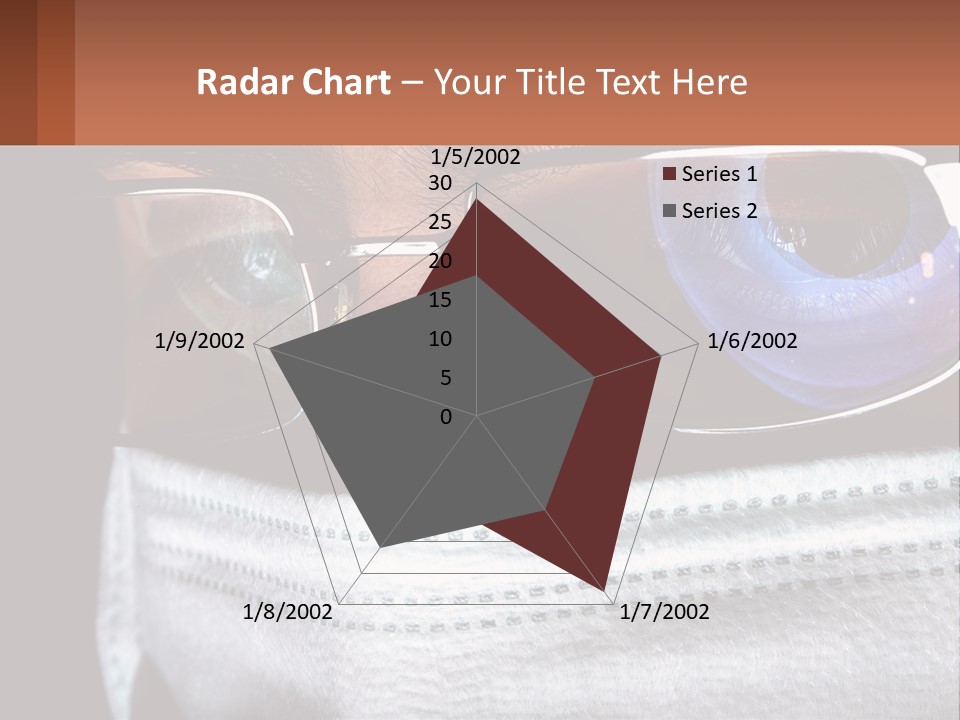 Radar Chart – Your Title Text Here

1/5/2002
30
25
20
15
10
5
0
1/6/2002
1/7/2002
1/8/2002
1/9/2002

Series 1
Series 2